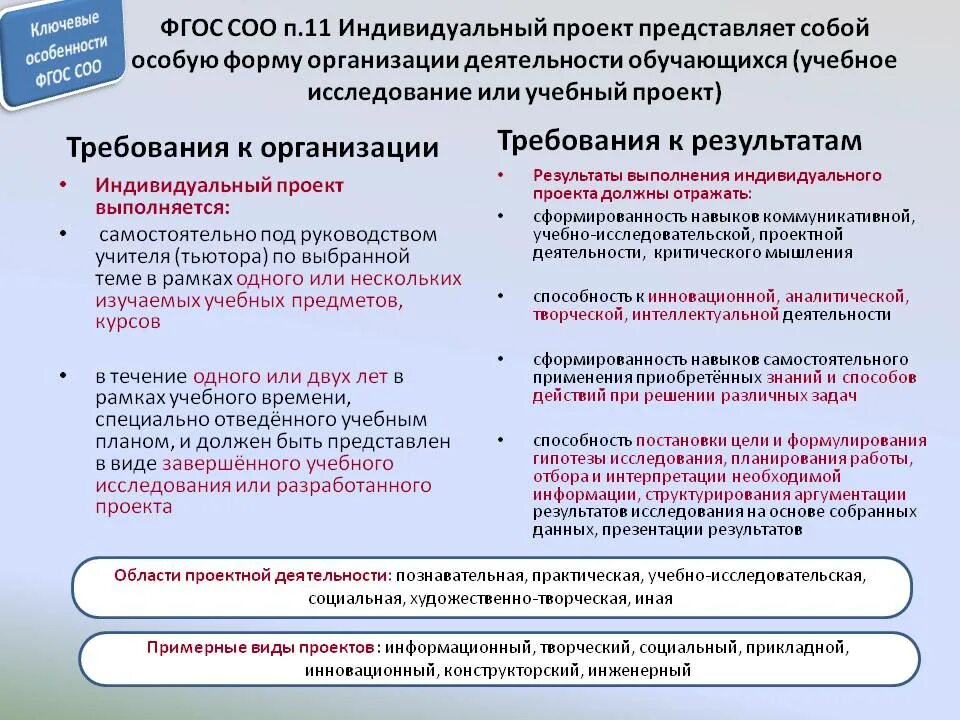 Ключевые особенности ФГОС СОО

ФГОС СОО п.11 Индивидуальный проект представляет собой особую форму организации деятельности обучающихся (учебное исследование или учебный проект)

Требования к организации

• Индивидуальный проект выполняется:
• самостоятельно под руководством учителя (тьютора) по выбранной теме в рамках одного или нескольких изучаемых учебных предметов, курсов

• в течение одного или двух лет в рамках учебного времени, специально отведённого учебным планом, и должен быть представлен в виде завершённого учебного исследования или разработанного проекта

Требования к результатам

• Результаты выполнения индивидуального проекта должны отражать:
• сформированность навыков коммуникативной, учебно-исследовательской, проектной деятельности, критического мышления

• способность к инновационной, аналитической, творческой, интеллектуальной деятельности

• сформированность навыков самостоятельного применения приобретённых знаний и способов действий при решении различных задач

• способность постановки цели и формулирования гипотезы исследования, планирования работы, отбора и интерпретации необходимой информации, структурирования аргументации результатов исследования на основе собранных данных, презентации результатов

Области проектной деятельности: познавательная, практическая, учебно-исследовательская, социальная, художественно-творческая, иная

Примерные виды проектов: информационный, творческий, социальный, прикладной, инновационный, конструкторский, инженерный